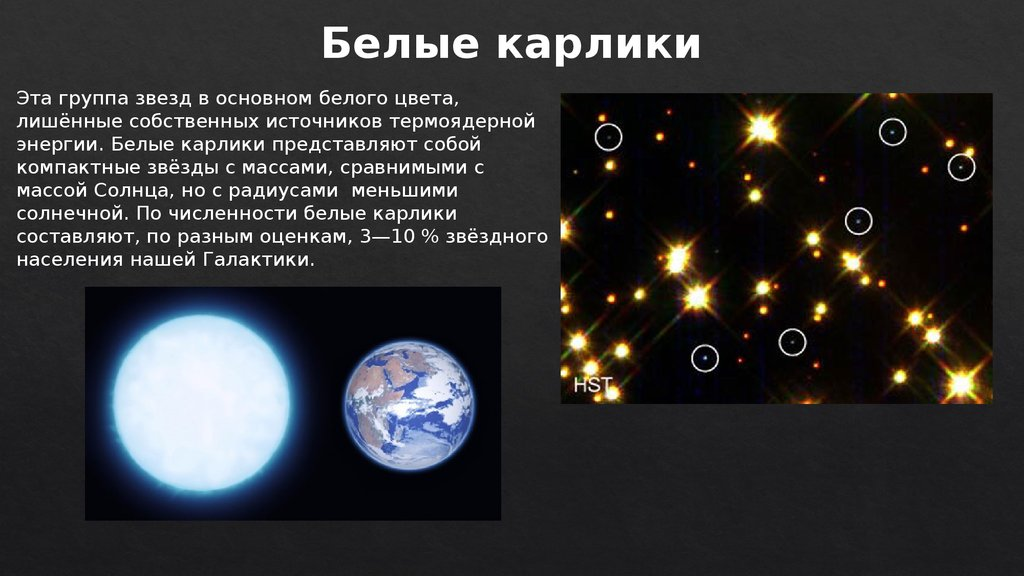 Белые карлики

Эта группа звезд в основном белого цвета, лишённые собственных источников термоядерной энергии. Белые карлики представляют собой компактные звёзды с массами, сравнимыми с массой Солнца, но с радиусами меньшими солнечной. По численности белые карлики составляют, по разным оценкам, 3—10 % звёздного населения нашей Галактики.

HST